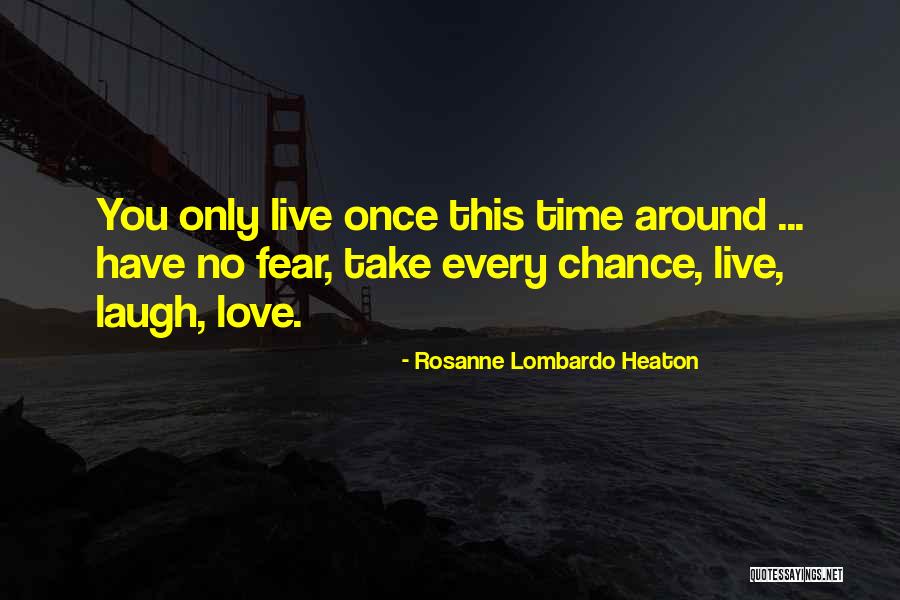 You only live once this time around ... have no fear, take every chance, live, laugh, love.

- Rosanne Lombardo Heaton

QUOTESSAYINGS.NET